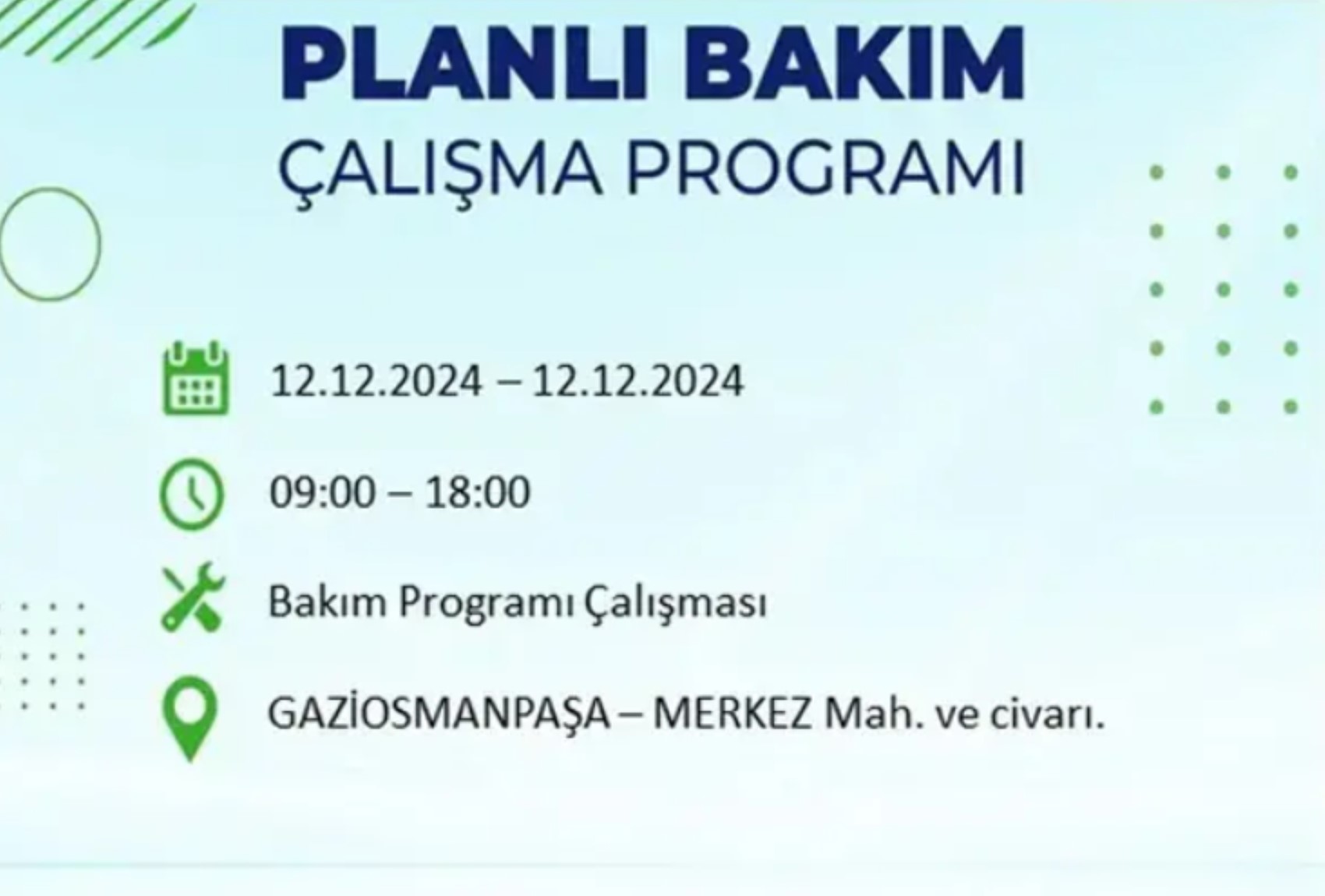 PLANLI BAKIM
ÇALIŞMA PROGRAMI

12.12.2024 – 12.12.2024

09:00 – 18:00

Bakım Programı Çalışması

GAZİOSMANPAŞA – MERKEZ Mah. ve civarı.